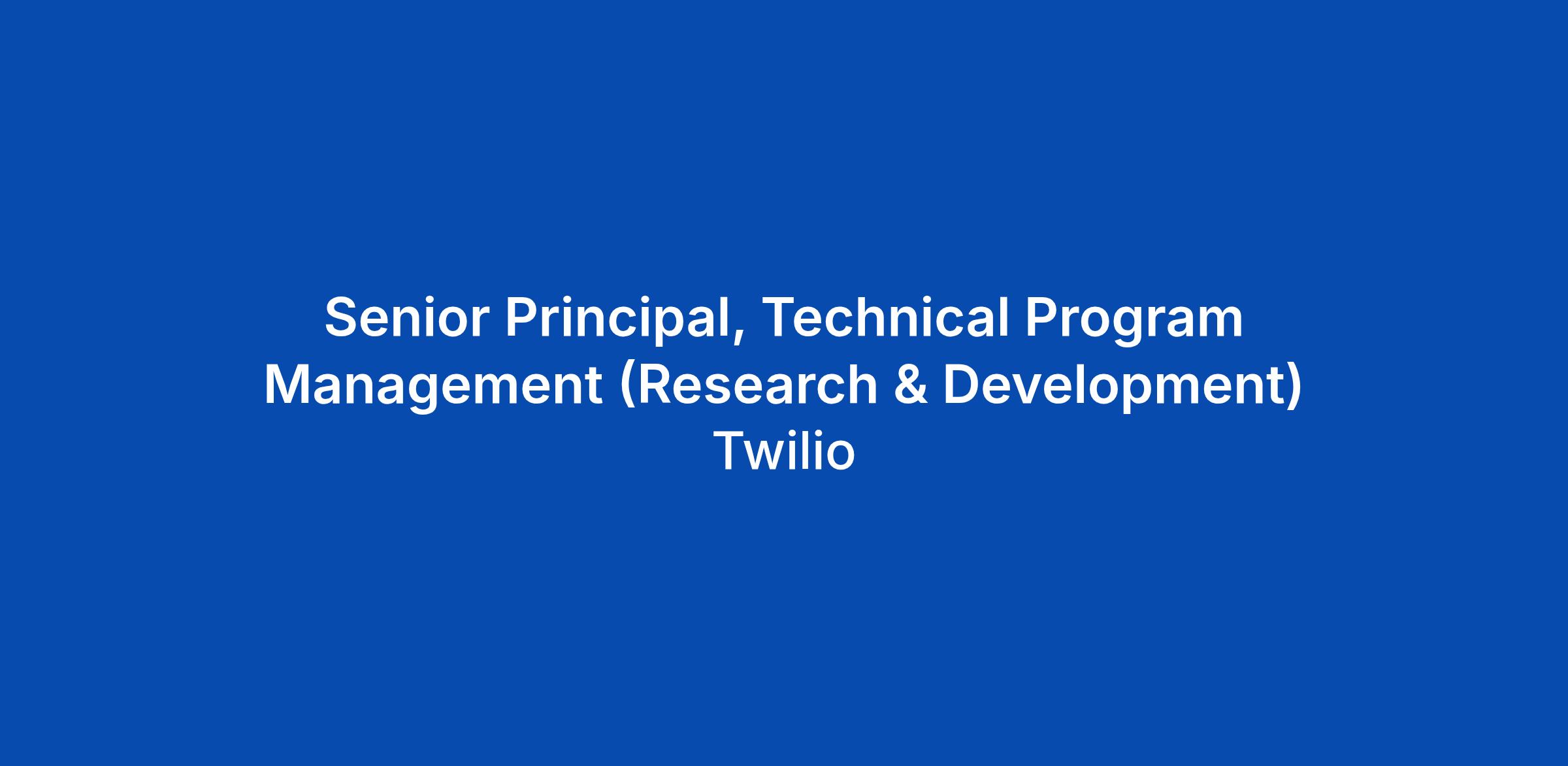 Senior Principal, Technical Program Management (Research & Development)

Twilio